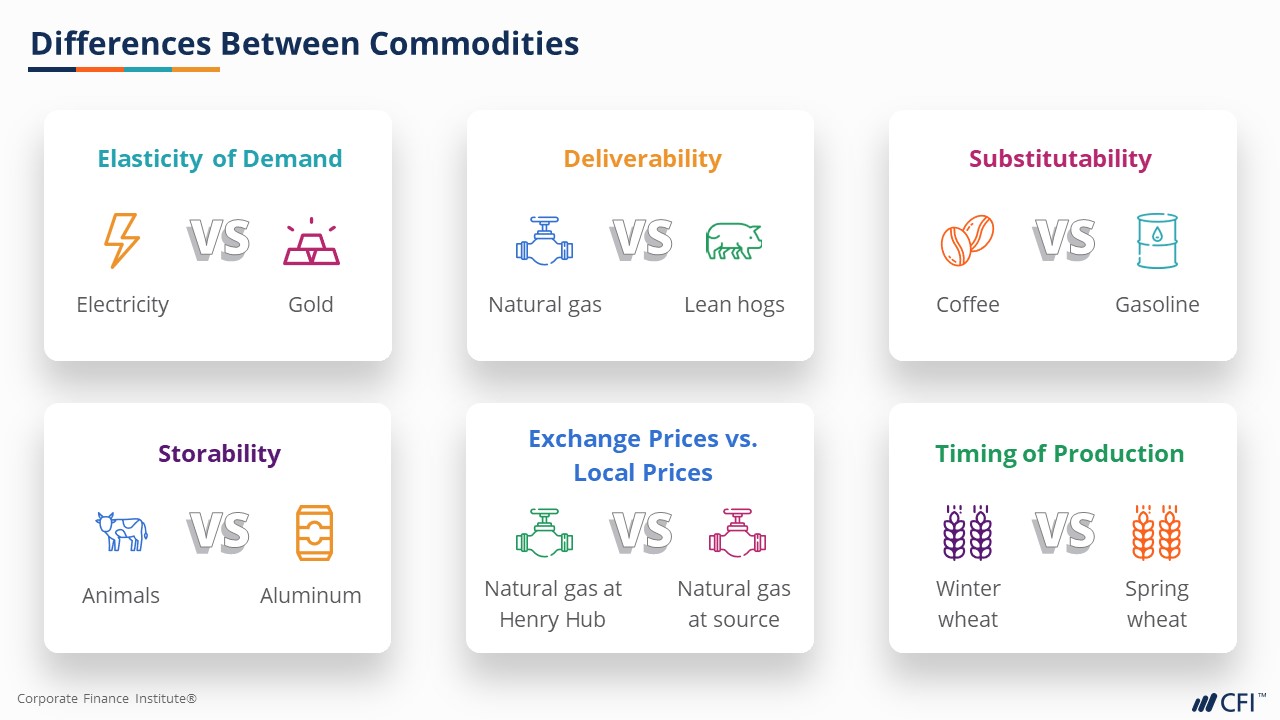 Differences Between Commodities

Elasticity of Demand

VS

Electricity

Gold

Deliverability

VS

Natural gas

Lean hogs

Substitutability

VS

Coffee

Gasoline

Storability

VS

Animals

Aluminum

Exchange Prices vs. Local Prices

VS

Natural gas at Henry Hub

Natural gas at source

Timing of Production

VS

Winter wheat

Spring wheat

Corporate Finance Institute®

CFI™